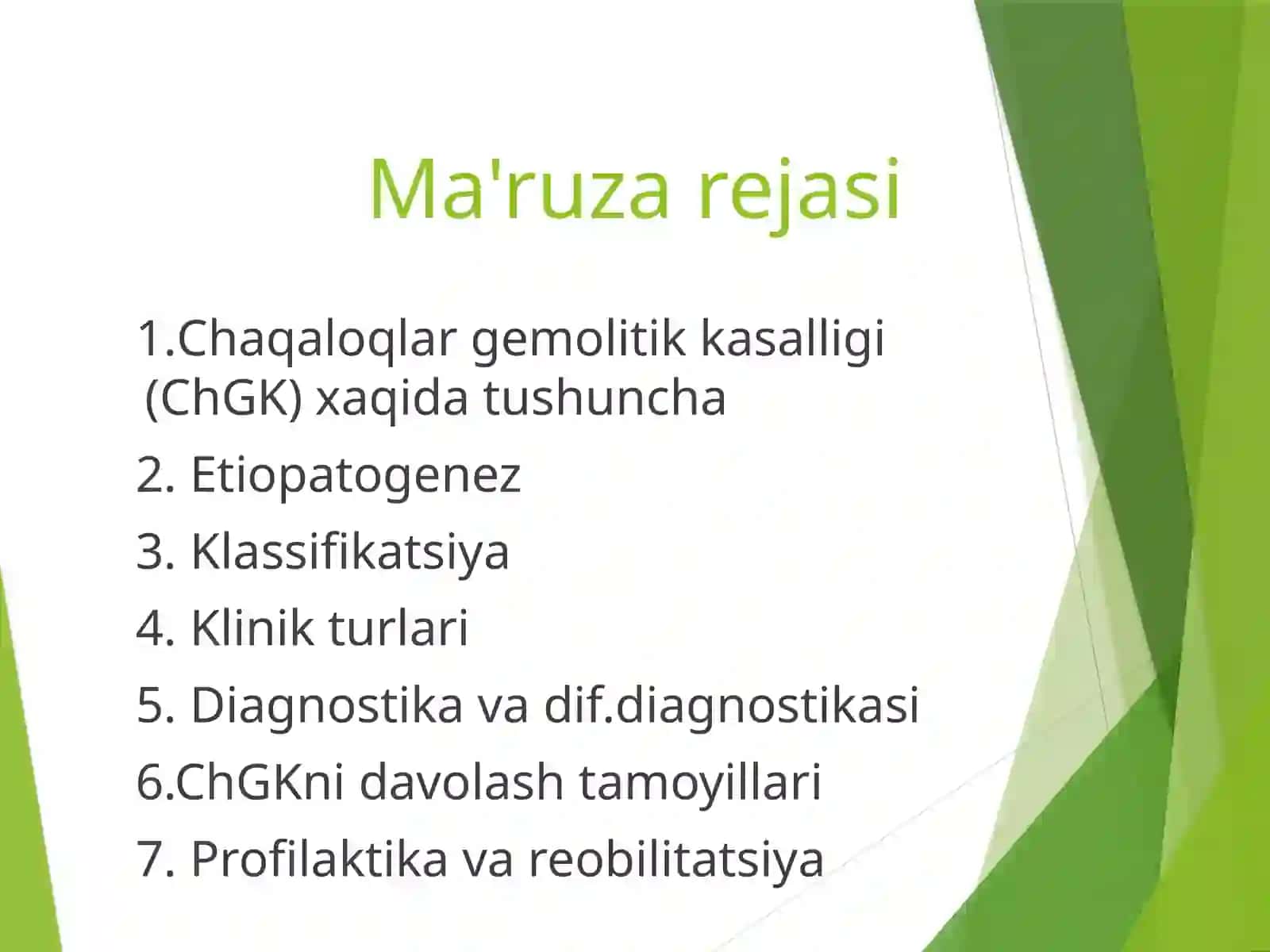 Ma'ruza rejasi

1.Chaqaloqlar gemolitik kasalligi (ChGK) xaqida tushuncha

2. Etiopatogenez

3. Klassifikatsiya

4. Klinik turlari

5. Diagnostika va dif.diagnostikasi

6.ChGKni davolash tamoyillari

7. Profilaktika va reobilitatsiya